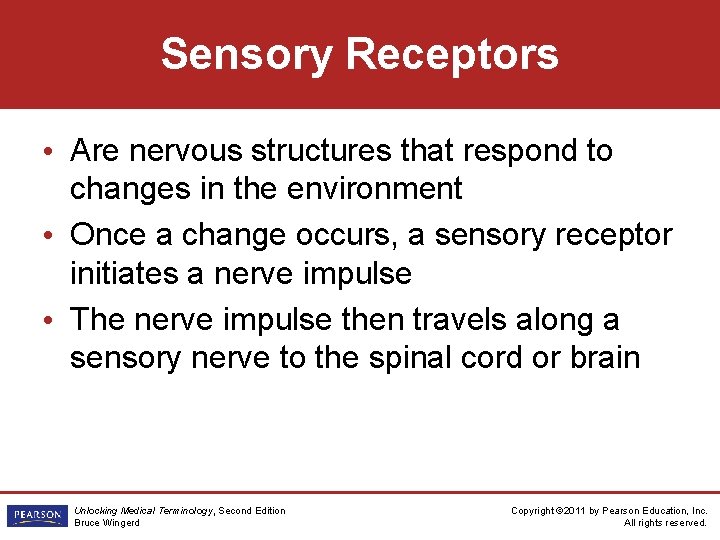 Sensory Receptors

• Are nervous structures that respond to changes in the environment
• Once a change occurs, a sensory receptor initiates a nerve impulse
• The nerve impulse then travels along a sensory nerve to the spinal cord or brain

PEARSON

Unlocking Medical Terminology, Second Edition
Bruce Wingerd

Copyright ©2011 by Pearson Education, Inc.
All rights reserved.